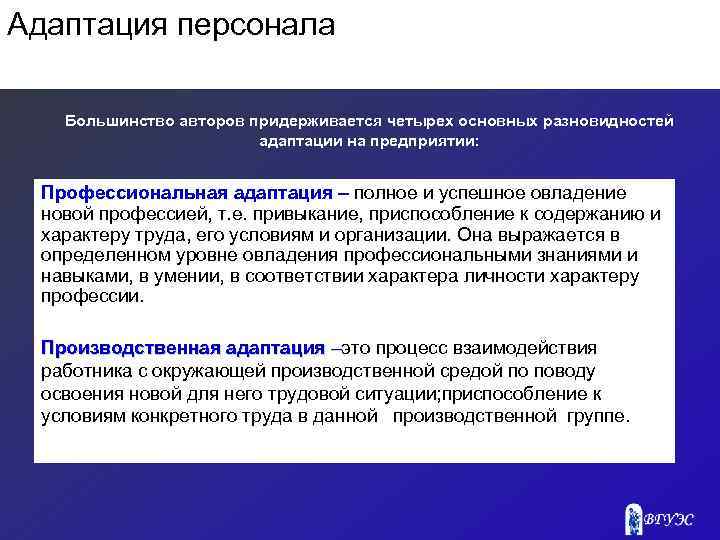 Адаптация персонала

Большинство авторов придерживается четырех основных разновидностей адаптации на предприятии:

Профессиональная адаптация – полное и успешное овладение новой профессией, т.е. привыкание, приспособление к содержанию и характеру труда, его условиям и организации. Она выражается в определенном уровне овладения профессиональными знаниями и навыками, в умении, в соответствии характера личности характеру профессии.

Производственная адаптация –это процесс взаимодействия работника с окружающей производственной средой по поводу освоения новой для него трудовой ситуации;приспособление к условиям конкретного труда в данной производственной группе.

ВГУЭС